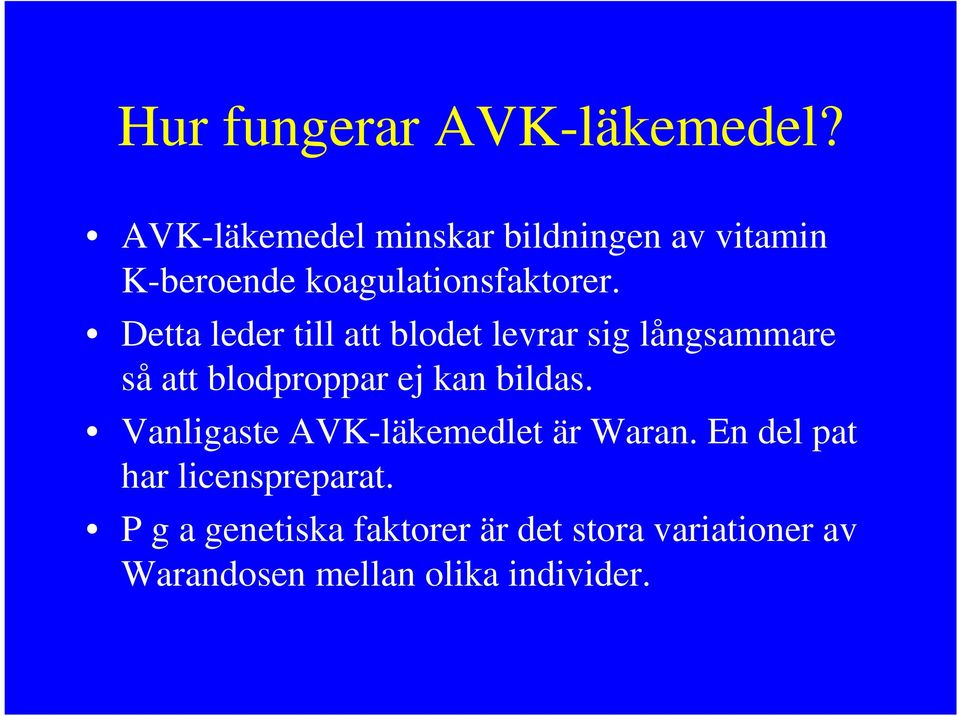 Hur fungerar AVK-läkemedel?

• AVK-läkemedel minskar bildningen av vitamin K-beroende koagulationsfaktorer.

• Detta leder till att blodet levrar sig långsammare så att blodproppar ej kan bildas.

• Vanligaste AVK-läkemedlet är Waran. En del pat har licenspreparat.

• P g a genetiska faktorer är det stora variationer av Warandosen mellan olika individer.